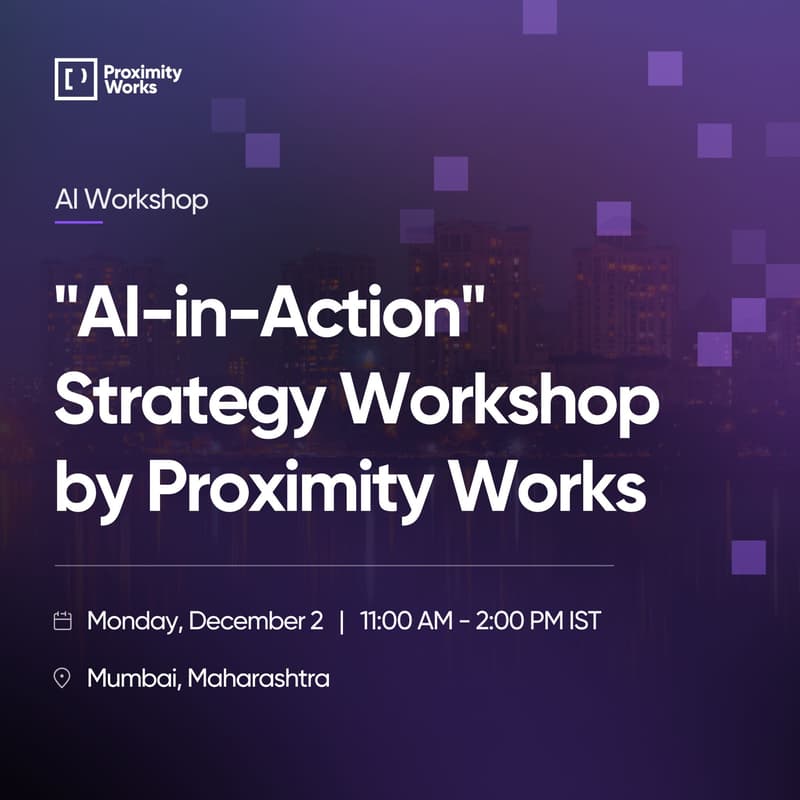 Proximity
Works

AI Workshop

"AI-in-Action" Strategy Workshop by Proximity Works

Monday, December 2 | 11:00 AM - 2:00 PM IST

Mumbai, Maharashtra